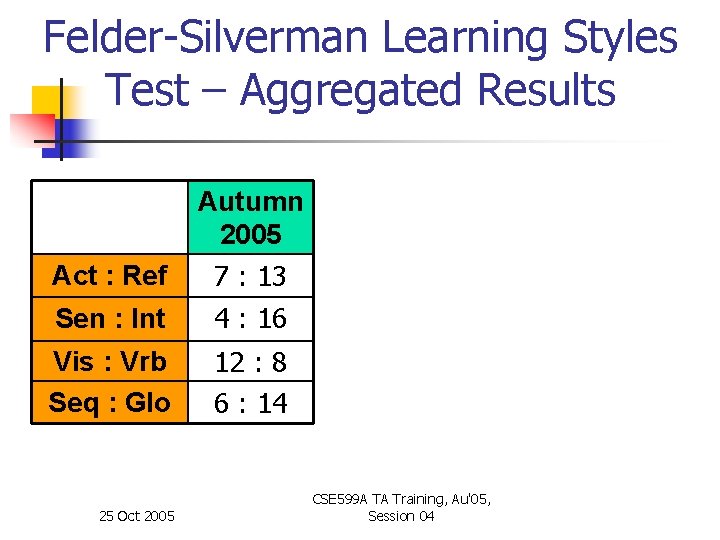 Felder-Silverman Learning Styles Test – Aggregated Results

|  | Autumn 2005 |
|---|---|
| Act : Ref | 7 : 13 |
| Sen : Int | 4 : 16 |
| Vis : Vrb | 12 : 8 |
| Seq : Glo | 6 : 14 |

25 Oct 2005

CSE599A TA Training, Au'05, Session 04